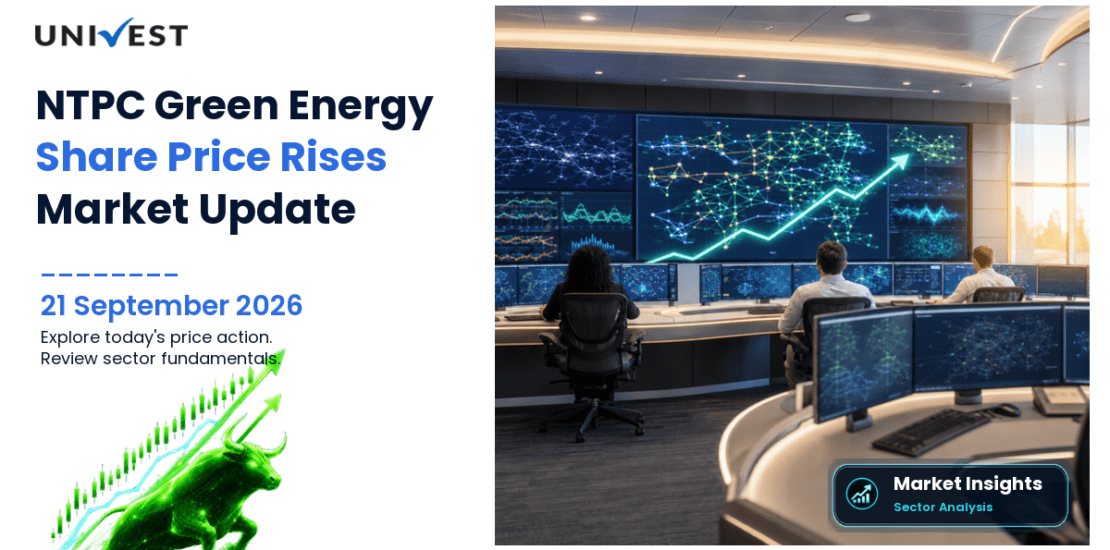 UNIVEST

NTPC Green Energy
Share Price Rises
Market Update

21 September 2026
Explore today's price action.
Review sector fundamentals.

Market Insights
Sector Analysis